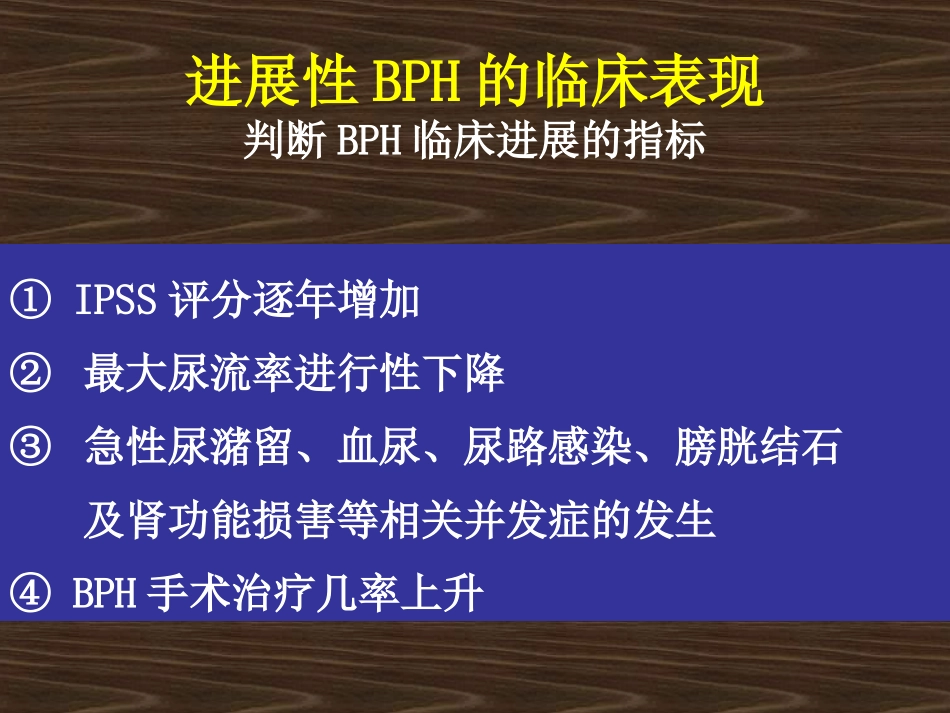 进展性 BPH 的临床表现
判断 BPH 临床进展的指标

① IPSS 评分逐年增加

② 最大尿流率进行性下降

③ 急性尿潴留、血尿、尿路感染、膀胱结石及肾功能损害等相关并发症的发生

④ BPH 手术治疗几率上升